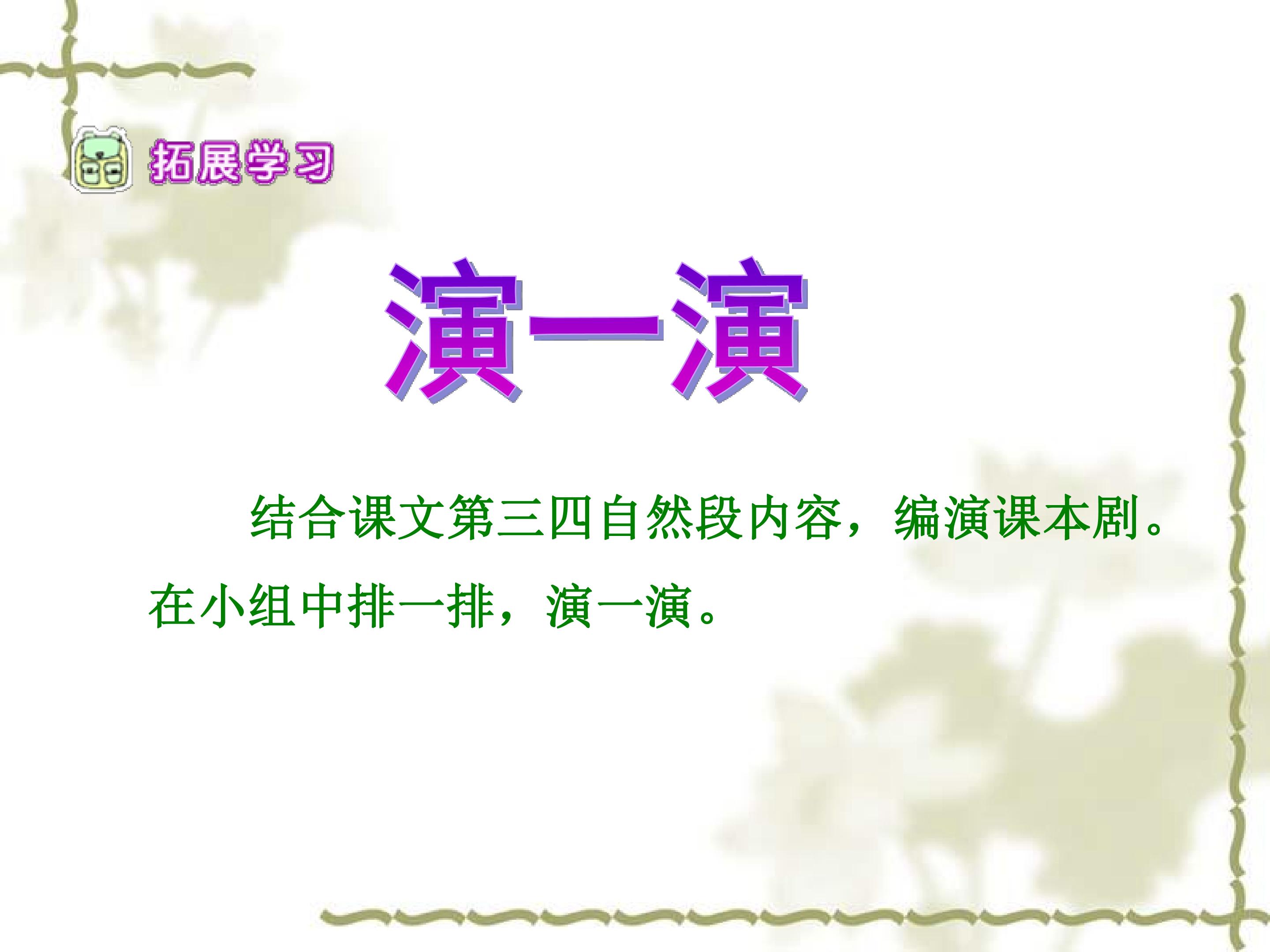 拓展学习

演一演

结合课文第三四自然段内容，编演课本剧。在小组中排一排，演一演。